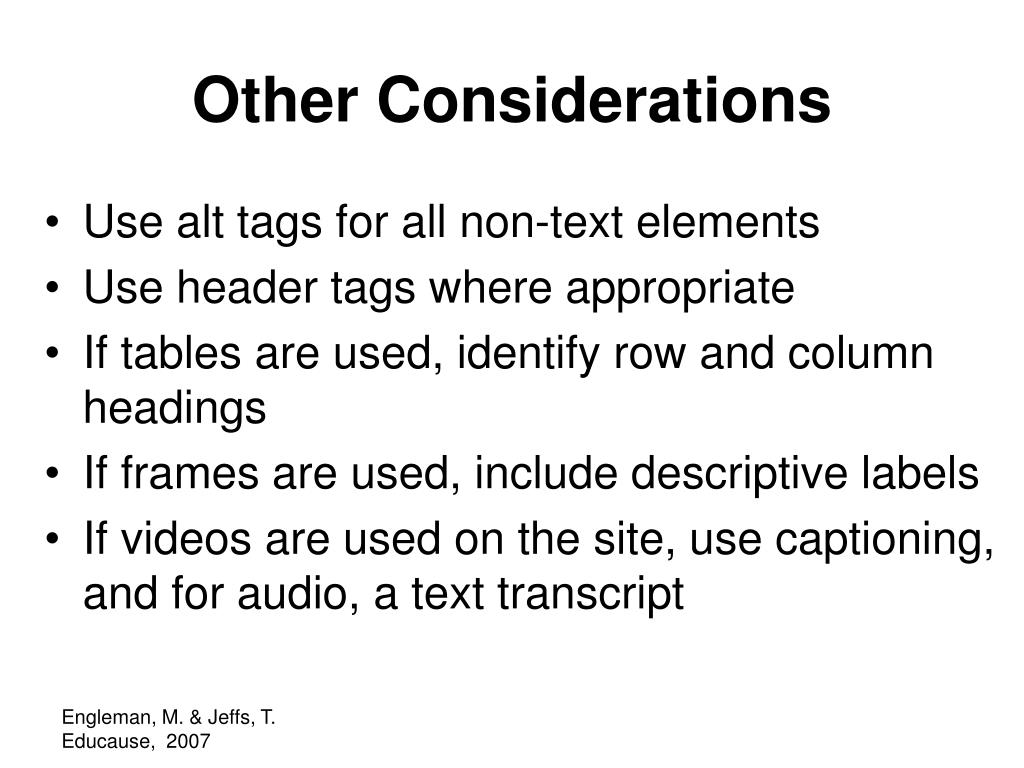 Other Considerations

• Use alt tags for all non-text elements
• Use header tags where appropriate
• If tables are used, identify row and column headings
• If frames are used, include descriptive labels
• If videos are used on the site, use captioning, and for audio, a text transcript

Engleman, M. & Jeffs, T.
Educause, 2007